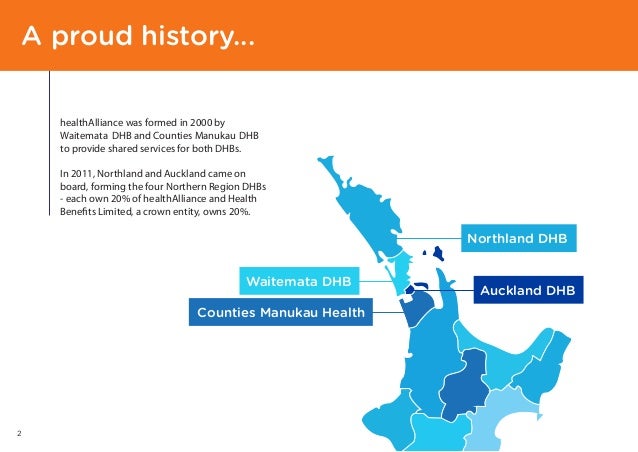 A proud history...

healthAlliance was formed in 2000 by Waitemata DHB and Counties Manukau DHB to provide shared services for both DHBs.

In 2011, Northland and Auckland came on board, forming the four Northern Region DHBs - each own 20% of healthAlliance and Health Benefits Limited, a crown entity, owns 20%.

Northland DHB

Waitemata DHB

Auckland DHB

Counties Manukau Health

2